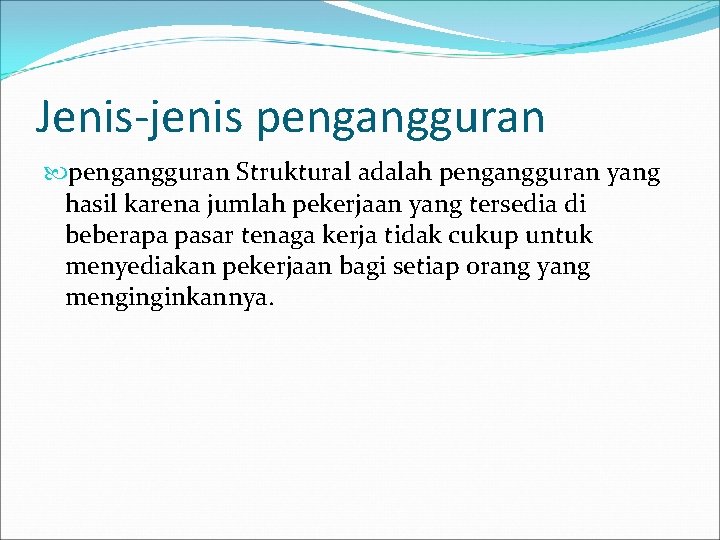 Jenis-jenis pengangguran

pengangguran Struktural adalah pengangguran yang hasil karena jumlah pekerjaan yang tersedia di beberapa pasar tenaga kerja tidak cukup untuk menyediakan pekerjaan bagi setiap orang yang menginginkannya.